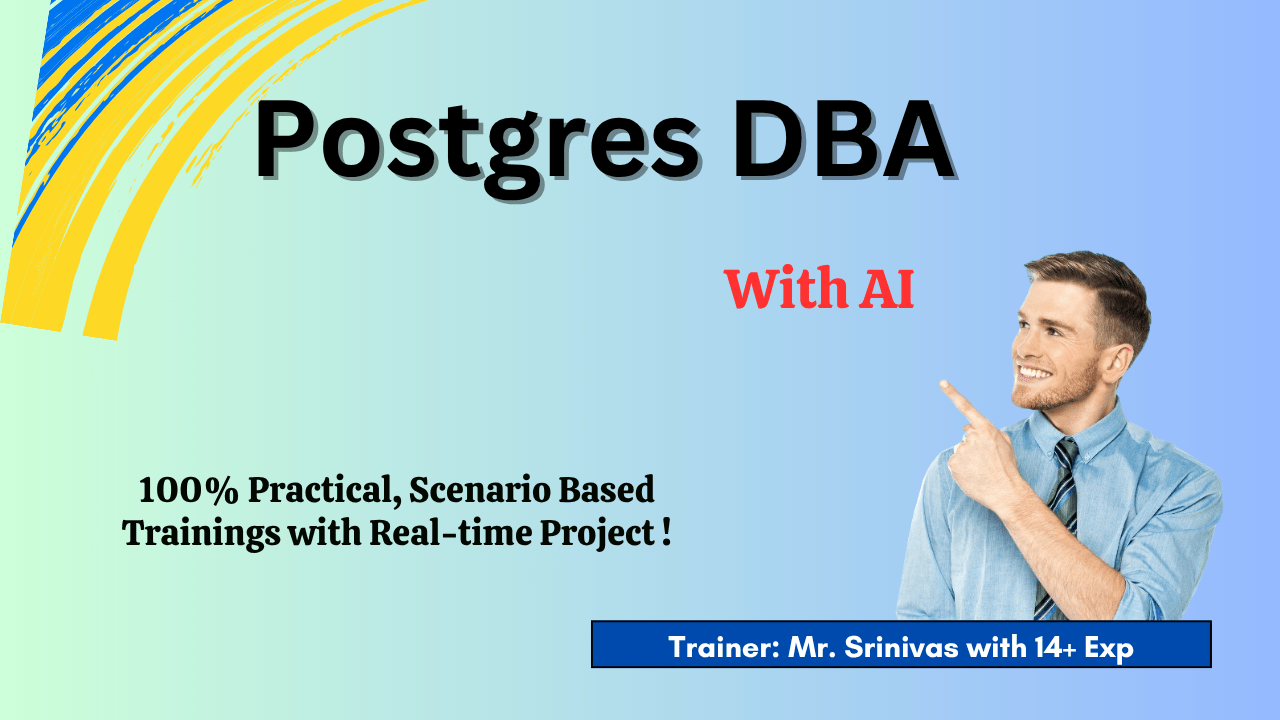 Postgres DBA

With AI

100% Practical, Scenario Based Trainings with Real-time Project !

Trainer: Mr. Srinivas with 14+ Exp